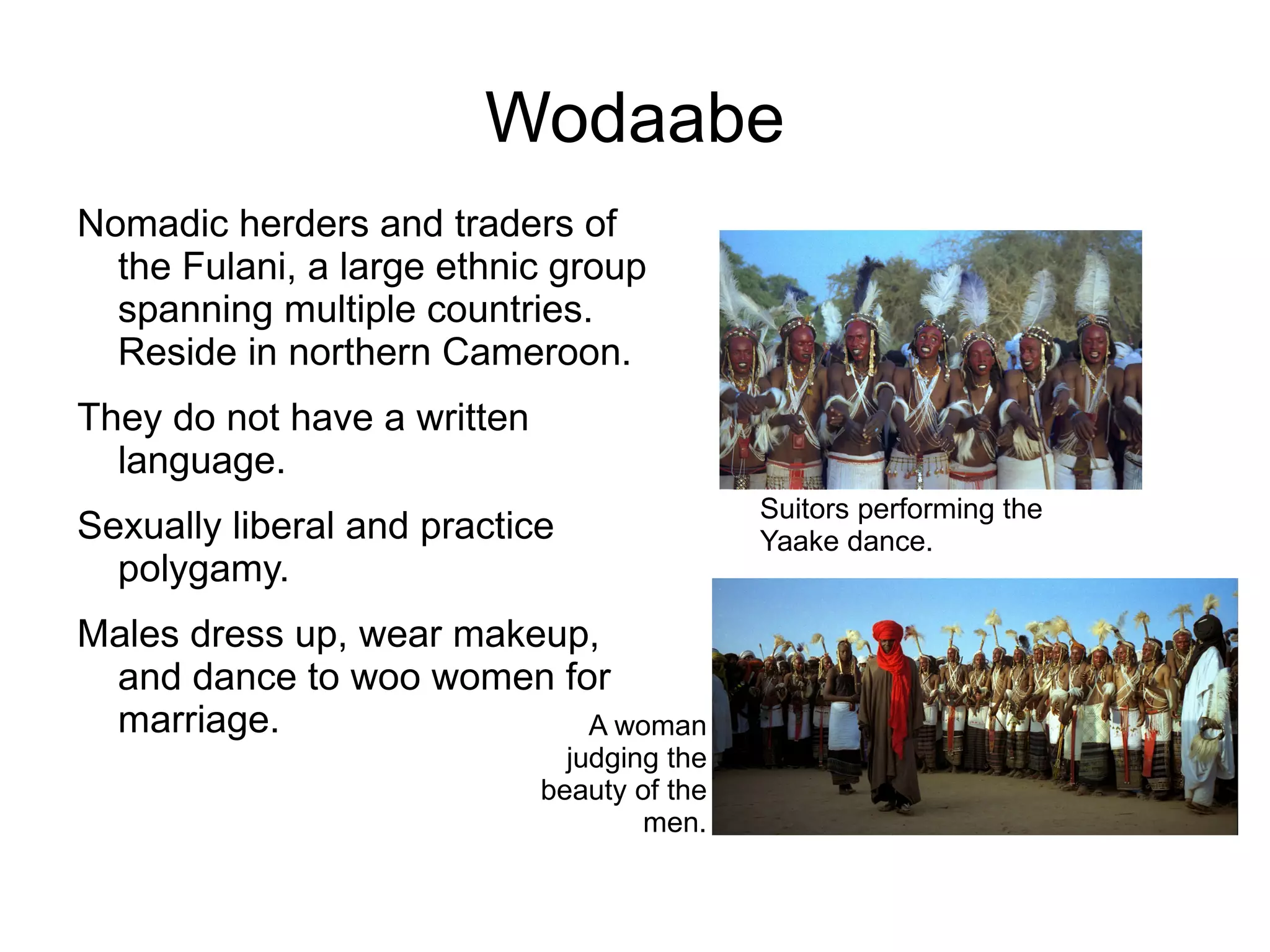 Wodaabe

Nomadic herders and traders of the Fulani, a large ethnic group spanning multiple countries. Reside in northern Cameroon.

They do not have a written language.

Sexually liberal and practice polygamy.

Males dress up, wear makeup, and dance to woo women for marriage.

Suitors performing the Yaake dance.

A woman judging the beauty of the men.